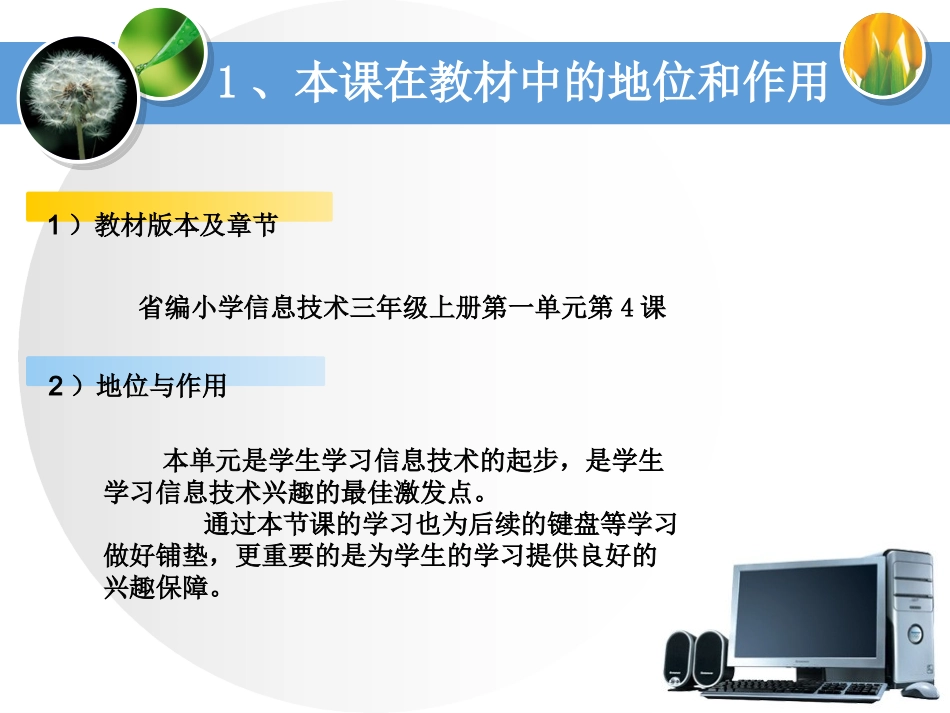 1、本课在教材中的地位和作用

1）教材版本及章节

省编小学信息技术三年级上册第一单元第 4 课

2）地位与作用

本单元是学生学习信息技术的起步，是学生学习信息技术兴趣的最佳激发点。

通过本节课的学习也为后续的键盘等学习做好铺垫，更重要的是为学生的学习提供良好的兴趣保障。